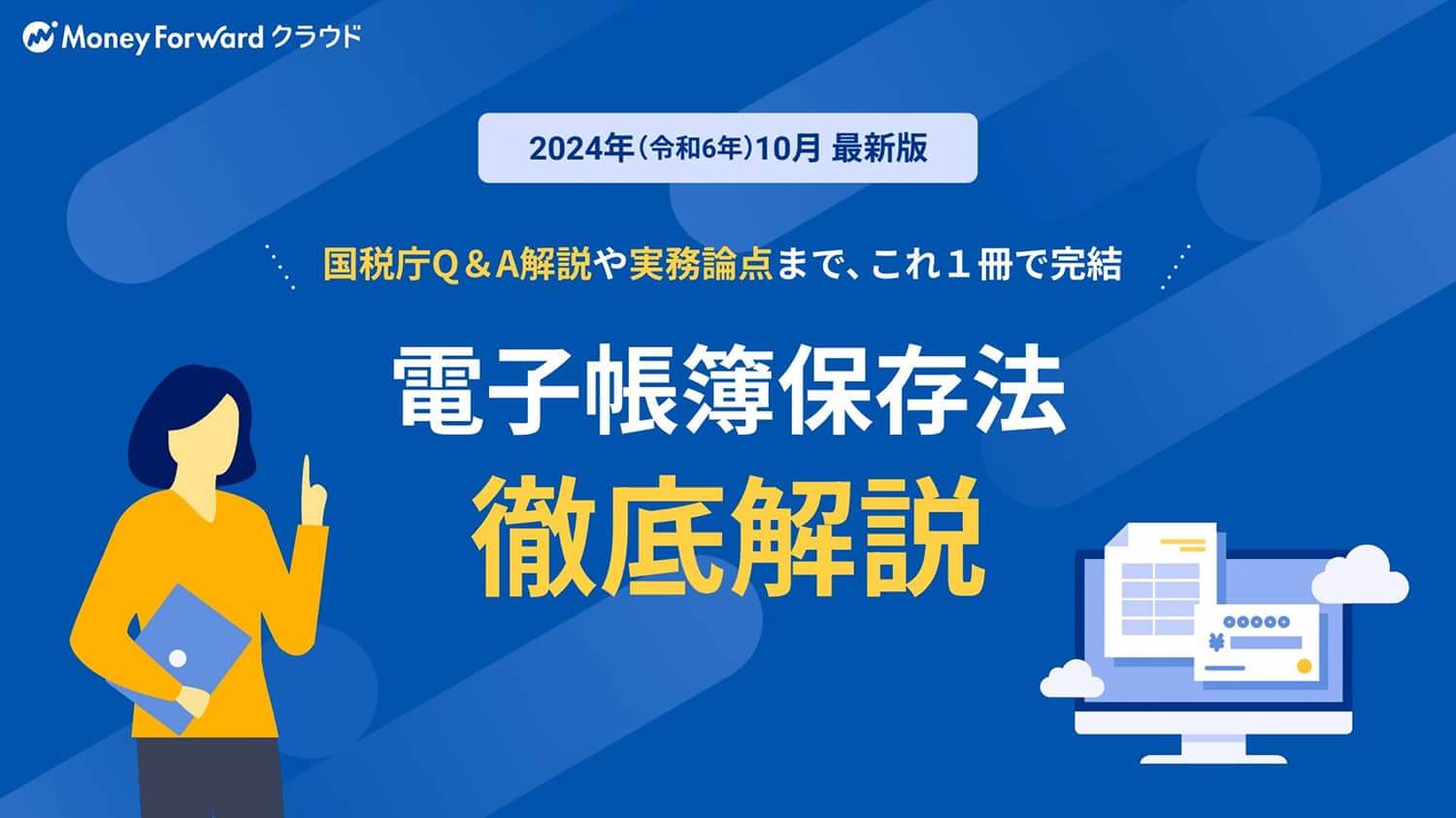 Money Forward クラウド

2024年(令和6年)10月 最新版

国税庁Q＆A解説や実務論点まで、これ１冊で完結

電子帳簿保存法
徹底解説

¥